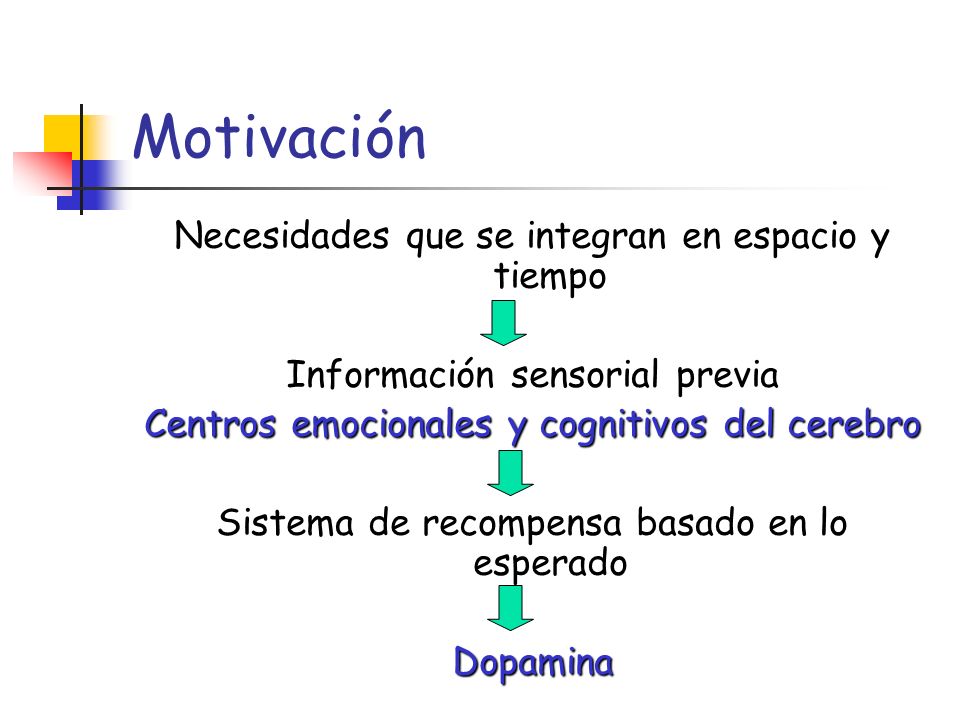 Motivación

Necesidades que se integran en espacio y tiempo

Información sensorial previa

Centros emocionales y cognitivos del cerebro

Sistema de recompensa basado en lo esperado

Dopamina